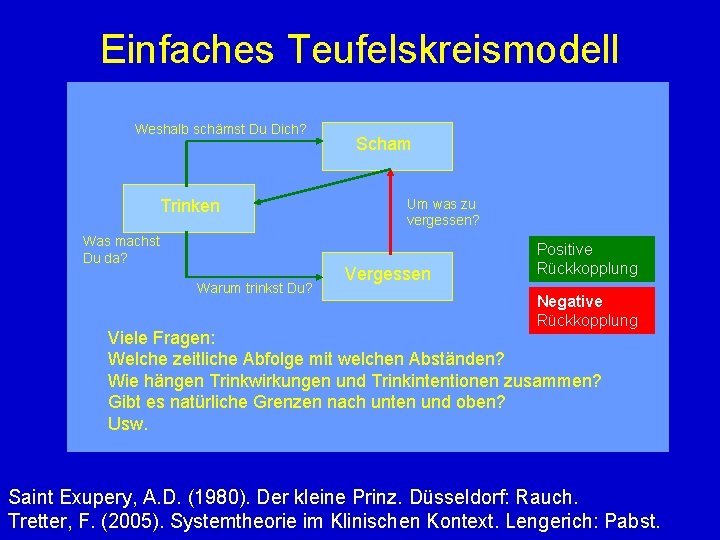 Einfaches Teufelskreismodell

Weshalb schämst Du Dich?

Scham

Trinken

Um was zu vergessen?

Was machst Du da?

Vergessen

Warum trinkst Du?

Positive Rückkopplung

Negative Rückkopplung

Viele Fragen:
Welche zeitliche Abfolge mit welchen Abständen?
Wie hängen Trinkwirkungen und Trinkintentionen zusammen?
Gibt es natürliche Grenzen nach unten und oben?
Usw.

Saint Exupery, A.D. (1980). Der kleine Prinz. Düsseldorf: Rauch.
Tretter, F. (2005). Systemtheorie im Klinischen Kontext. Lengerich: Pabst.